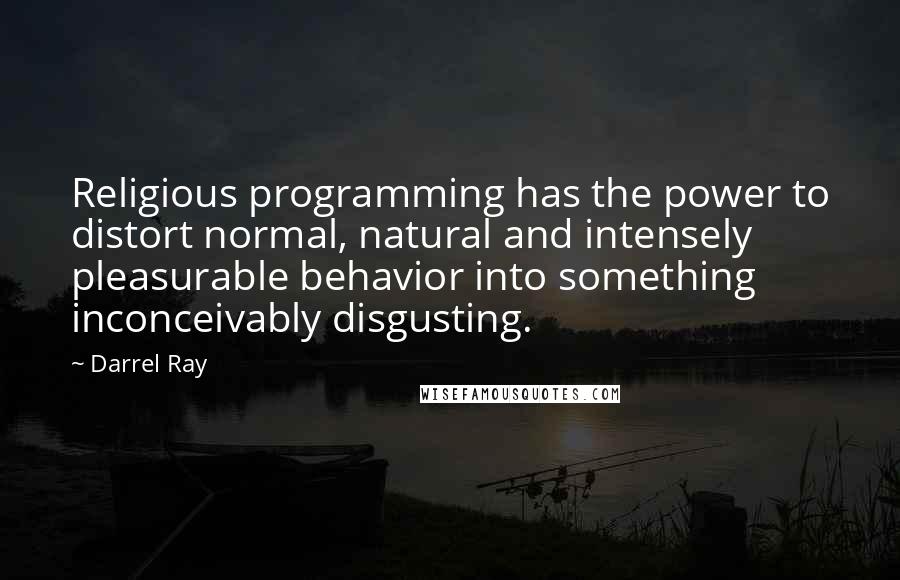 Religious programming has the power to distort normal, natural and intensely pleasurable behavior into something inconceivably disgusting.

~ Darrel Ray

WISEFAMOUSQUOTES.COM